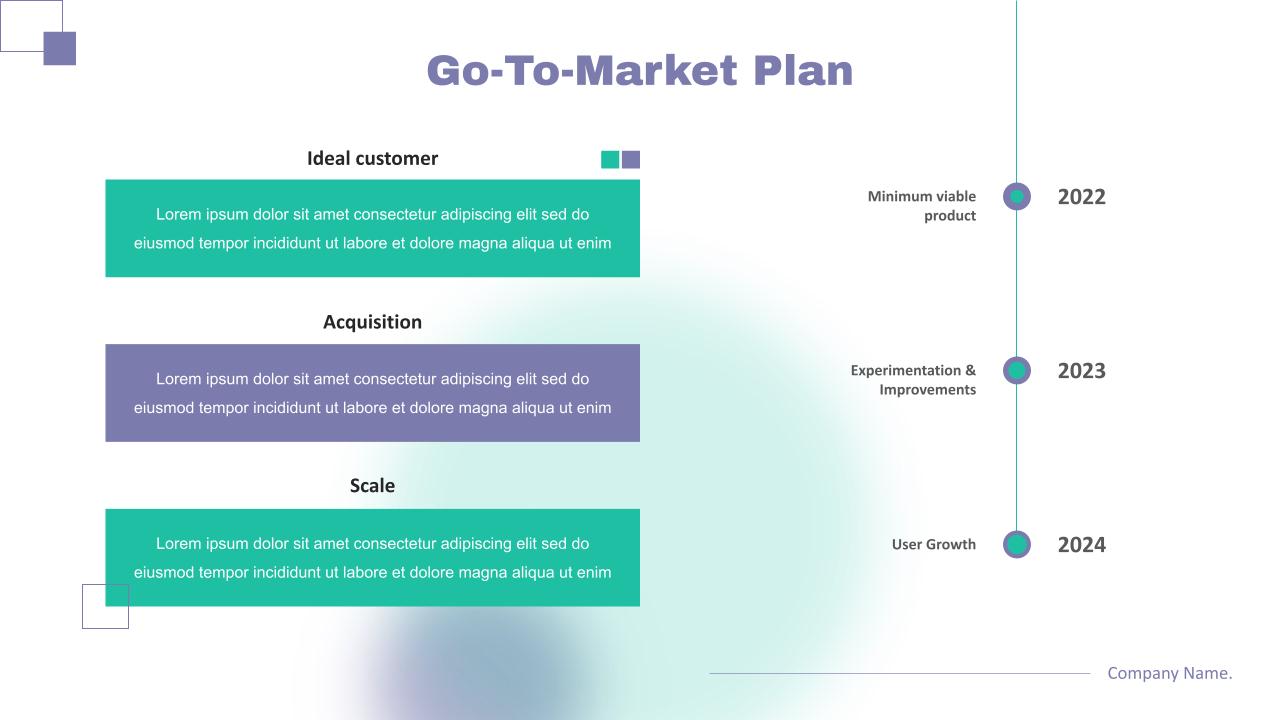 Go-To-Market Plan

Ideal customer

Lorem ipsum dolor sit amet consectetur adipiscing elit sed do eiusmod tempor incididunt ut labore et dolore magna aliqua ut enim

Acquisition

Lorem ipsum dolor sit amet consectetur adipiscing elit sed do eiusmod tempor incididunt ut labore et dolore magna aliqua ut enim

Scale

Lorem ipsum dolor sit amet consectetur adipiscing elit sed do eiusmod tempor incididunt ut labore et dolore magna aliqua ut enim

Minimum viable product

2022

Experimentation & Improvements

2023

User Growth

2024

Company Name.